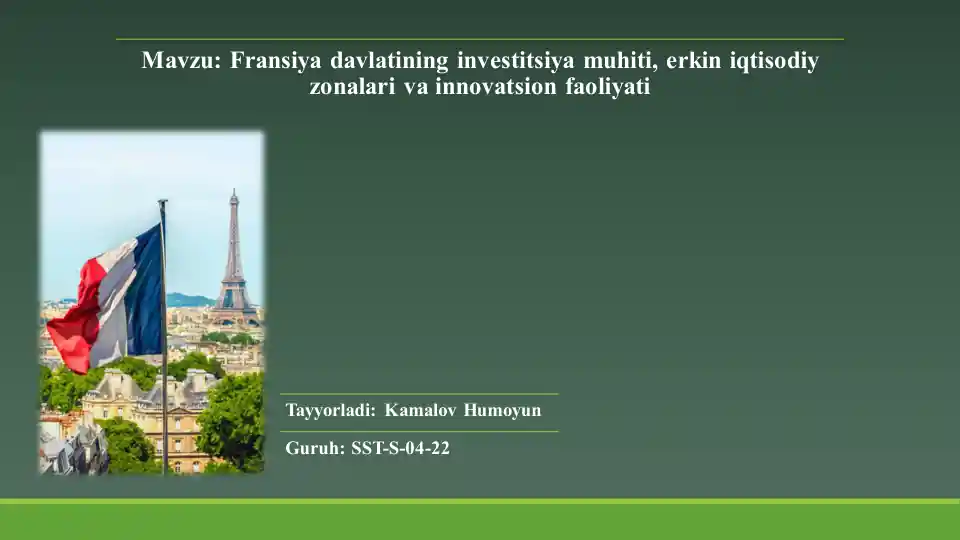 Mavzu: Fransiya davlatining investitsiya muhiti, erkin iqtisodiy zonalari va innovatsion faoliyati

Tayyorladi: Kamalov Humoyun

Guruh: SST-S-04-22